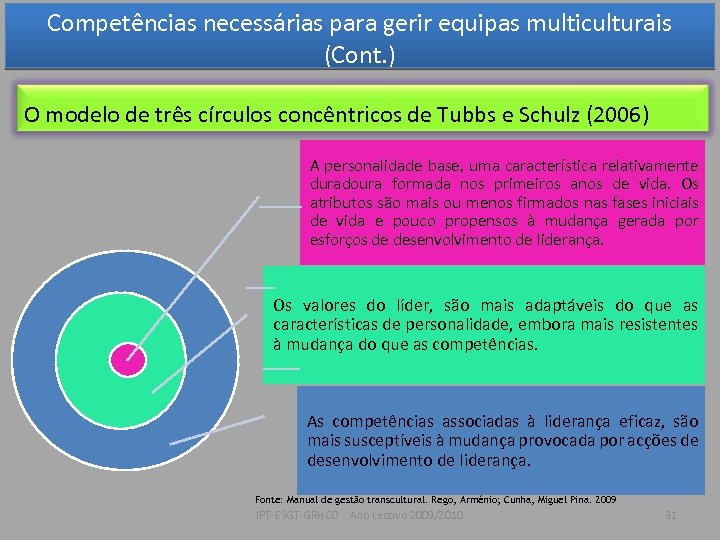 Competências necessárias para gerir equipas multiculturais (Cont.)

O modelo de três círculos concêntricos de Tubbs e Schulz (2006)

A personalidade base, uma característica relativamente duradoura formada nos primeiros anos de vida. Os atributos são mais ou menos firmados nas fases iniciais de vida e pouco propensos à mudança gerada por esforços de desenvolvimento de liderança.

Os valores do líder, são mais adaptáveis do que as características de personalidade, embora mais resistentes à mudança do que as competências.

As competências associadas à liderança eficaz, são mais susceptíveis à mudança provocada por acções de desenvolvimento de liderança.

Fonte: Manual de gestão transcultural. Rego, Arménio; Cunha, Miguel Pina. 2009

IPT-ESGT-GRHCO Ano Lectivo 2009/2010 31